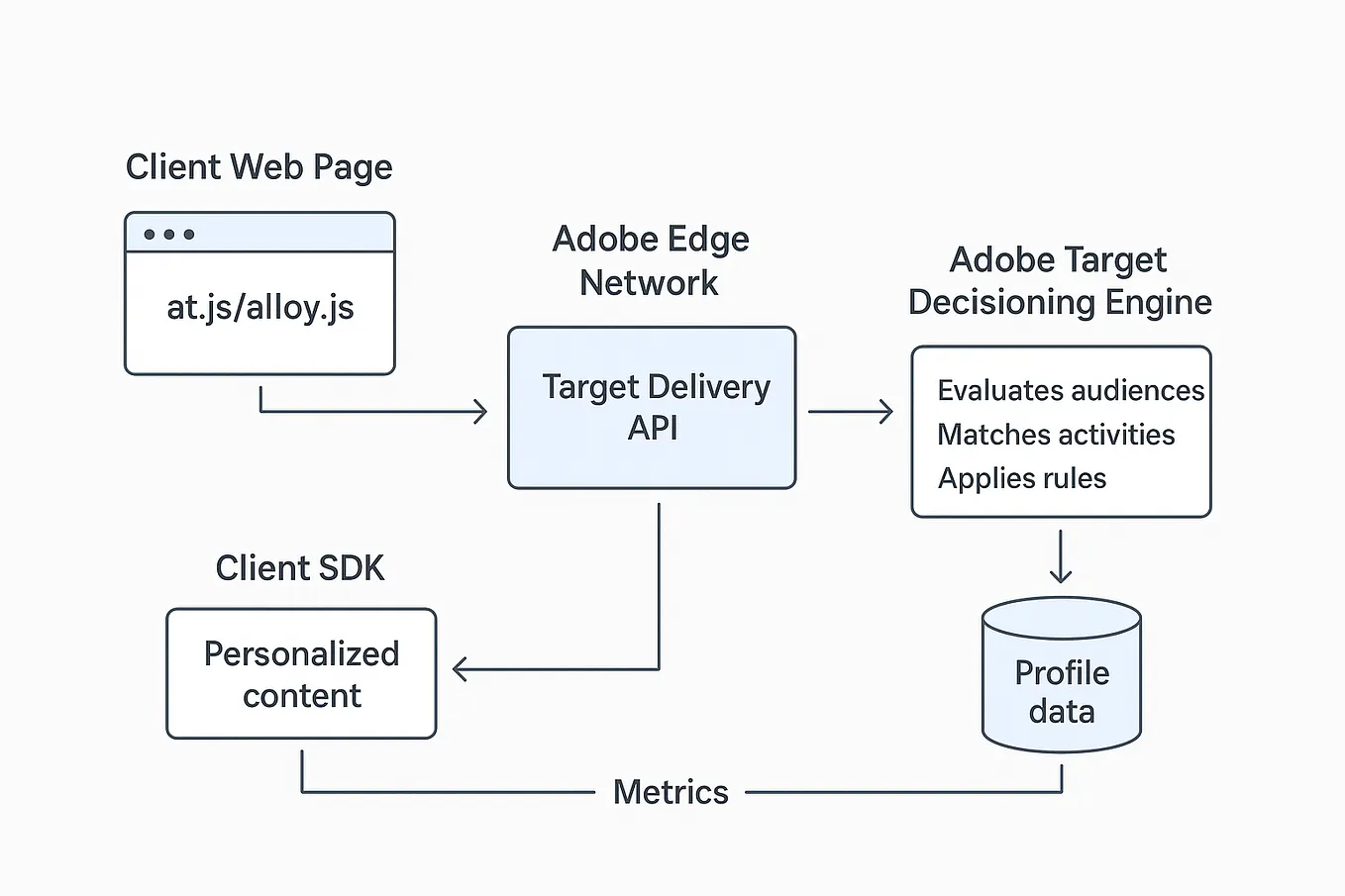 Client Web Page

at.js/alloy.js

Adobe Edge Network

Target Delivery API

Adobe Target Decisioning Engine

Evaluates audiences
Matches activities
Applies rules

Client SDK

Personalized content

Profile data

Metrics